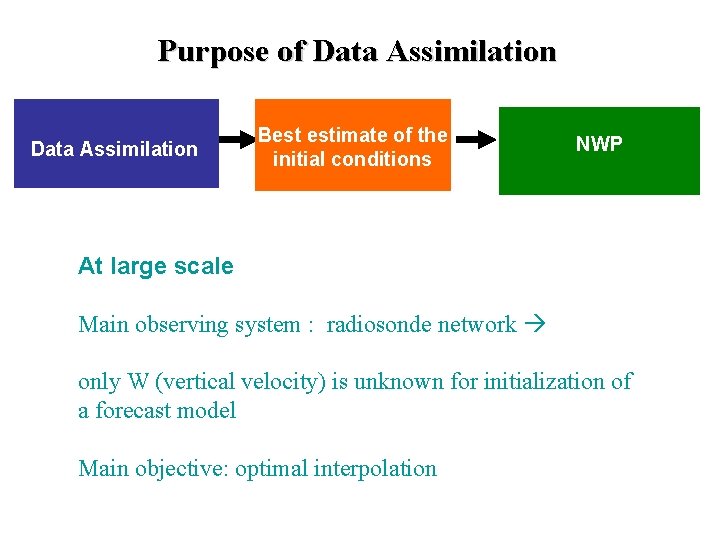 Purpose of Data Assimilation

Data Assimilation

Best estimate of the initial conditions

NWP

At large scale

Main observing system : radiosonde network →

only W (vertical velocity) is unknown for initialization of a forecast model

Main objective: optimal interpolation